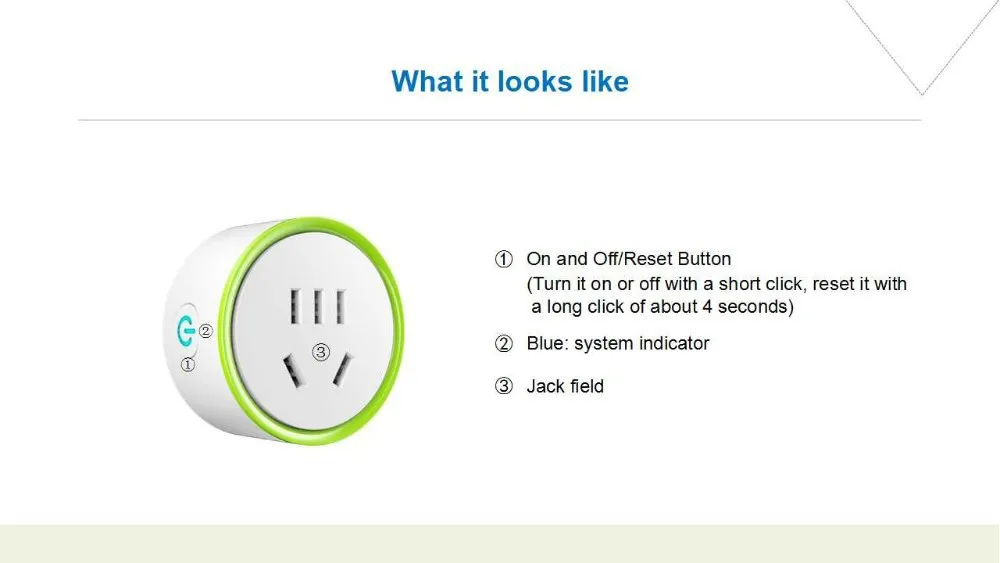 What it looks like

② ① ③

① On and Off/Reset Button (Turn it on or off with a short click, reset it with a long click of about 4 seconds)

② Blue: system indicator

③ Jack field